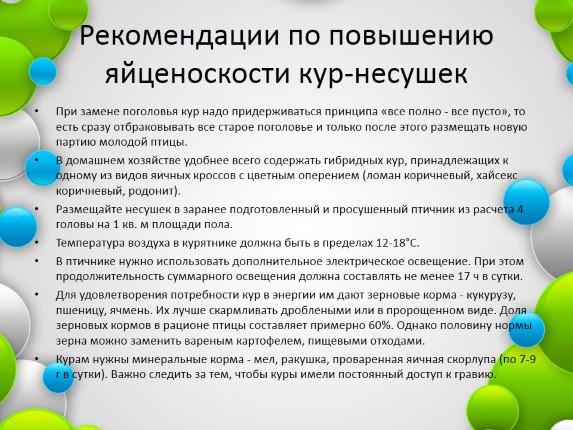 Рекомендации по повышению яйценоскости кур-несушек

• При замене поголовья кур надо придерживаться принципа «все полно - все пусто», то есть сразу отбраковывать все старое поголовье и только после этого размещать новую партию молодой птицы.
• В домашнем хозяйстве удобнее всего содержать гибридных кур, принадлежащих к одному из видов яичных кроссов с цветным оперением (ломан коричневый, хайсекс коричневый, родонит).
• Размещайте несушек в заранее подготовленный и просушенный птичник из расчета 4 головы на 1 кв. м площади пола.
• Температура воздуха в курятнике должна быть в пределах 12-18°С.
• В птичнике нужно использовать дополнительное электрическое освещение. При этом продолжительность суммарного освещения должна составлять не менее 17 ч в сутки.
• Для удовлетворения потребности кур в энергии им дают зерновые корма - кукурузу, пшеницу, ячмень. Их лучше скармливать дроблеными или в пророщенном виде. Доля зерновых кормов в рационе птицы составляет примерно 60%. Однако половину нормы зерна можно заменить вареным картофелем, пищевыми отходами.
• Курам нужны минеральные корма - мел, ракушка, проваренная яичная скорлупа (по 7-9 г в сутки). Важно следить за тем, чтобы куры имели постоянный доступ к гравию.